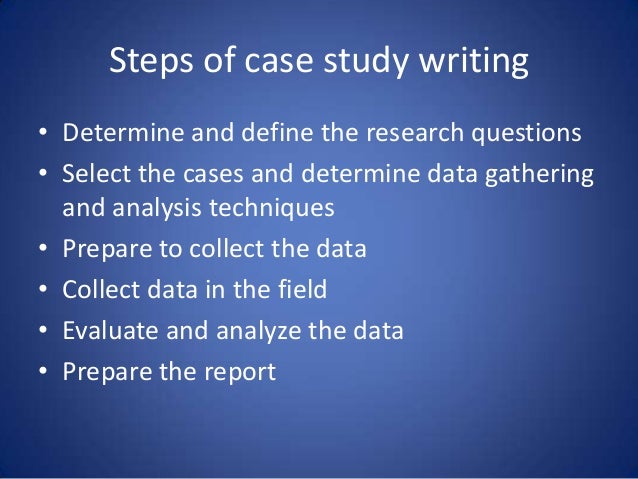 Steps of case study writing

• Determine and define the research questions
• Select the cases and determine data gathering and analysis techniques
• Prepare to collect the data
• Collect data in the field
• Evaluate and analyze the data
• Prepare the report